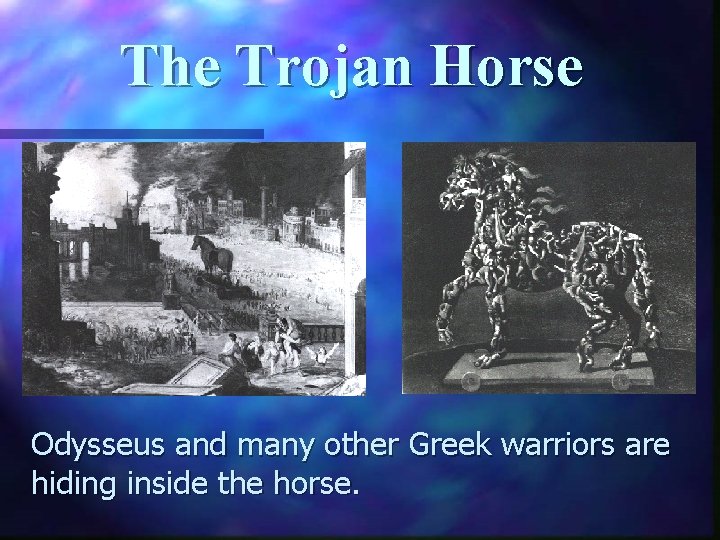 The Trojan Horse

Odysseus and many other Greek warriors are hiding inside the horse.